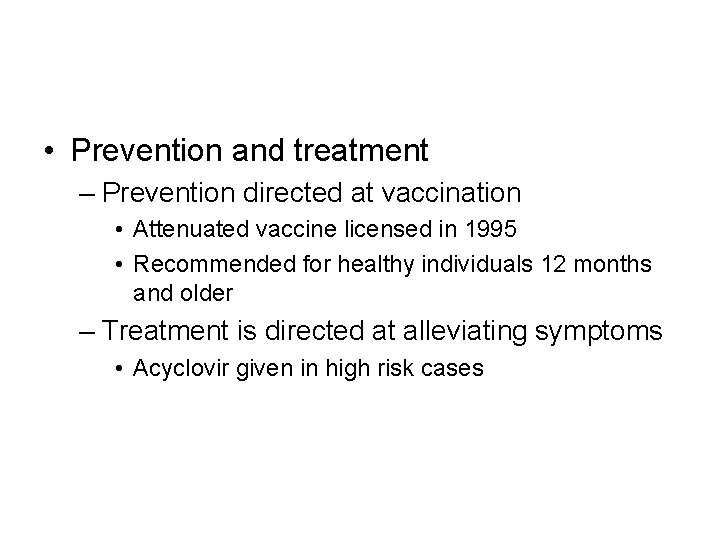 • Prevention and treatment
– Prevention directed at vaccination
• Attenuated vaccine licensed in 1995
• Recommended for healthy individuals 12 months and older
– Treatment is directed at alleviating symptoms
• Acyclovir given in high risk cases